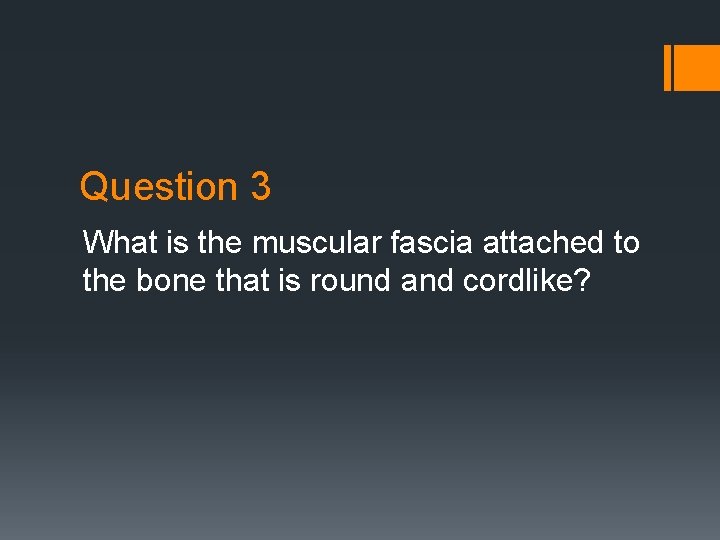 Question 3

What is the muscular fascia attached to the bone that is round and cordlike?